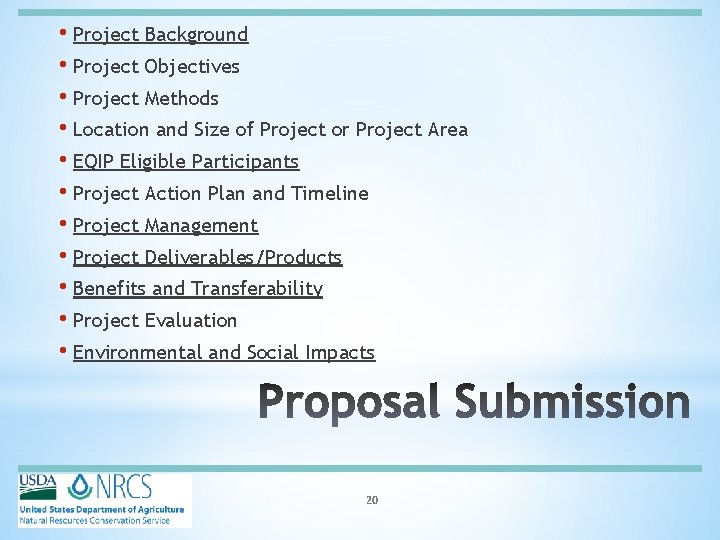 • Project Background
• Project Objectives
• Project Methods
• Location and Size of Project or Project Area
• EQIP Eligible Participants
• Project Action Plan and Timeline
• Project Management
• Project Deliverables/Products
• Benefits and Transferability
• Project Evaluation
• Environmental and Social Impacts

Proposal Submission

USDA NRCS
United States Department of Agriculture
Natural Resources Conservation Service

20